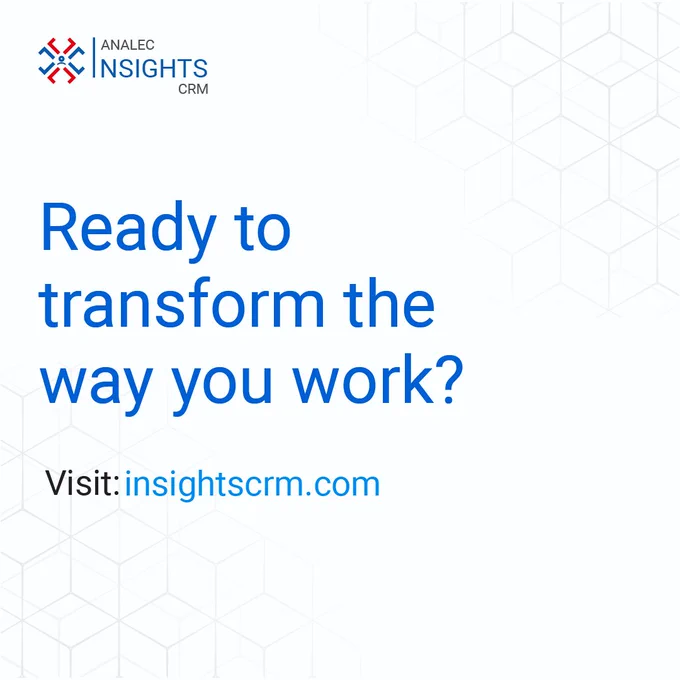 ANALEC
INSIGHTS
CRM

Ready to transform the way you work?

Visit: insightscrm.com